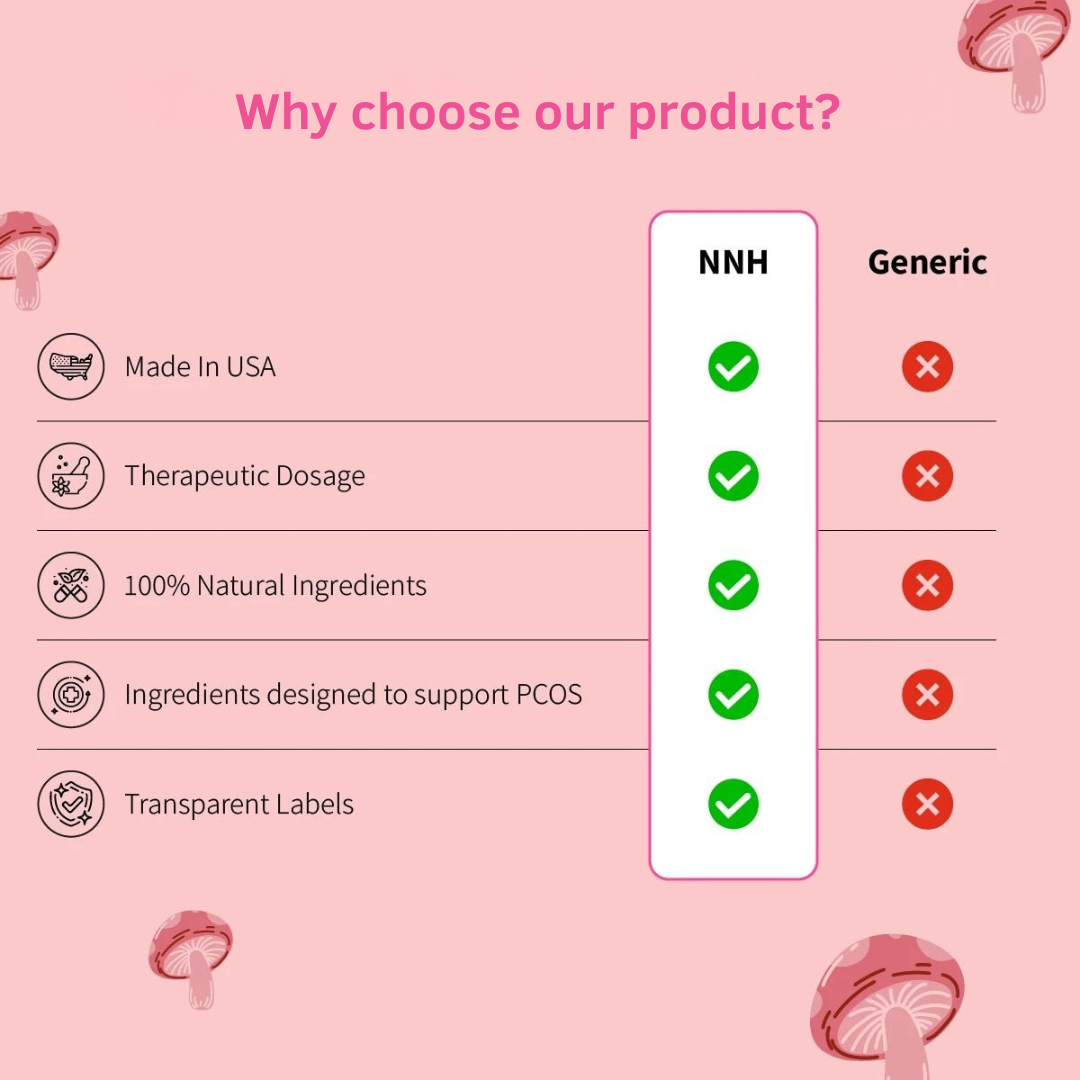 Why choose our product?

| | NNH | Generic |
|---|---|---|
| Made In USA | ✓ | ✗ |
| Therapeutic Dosage | ✓ | ✗ |
| 100% Natural Ingredients | ✓ | ✗ |
| Ingredients designed to support PCOS | ✓ | ✗ |
| Transparent Labels | ✓ | ✗ |